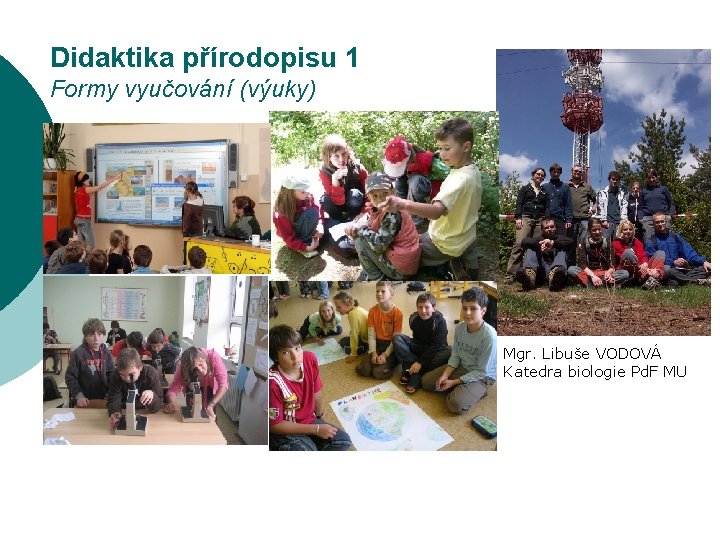 Didaktika přírodopisu 1
Formy vyučování (výuky)

Mgr. Libuše VODOVÁ
Katedra biologie PdF MU